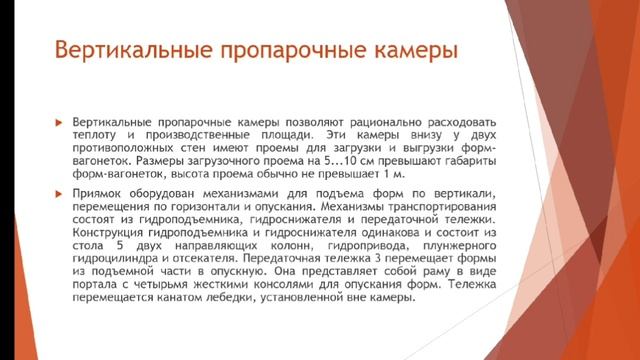 Вертикальные пропарочные камеры

Вертикальные пропарочные камеры позволяют рационально расходовать теплоту и производственные площади. Эти камеры внизу у двух противоположных стен имеют проемы для загрузки и выгрузки форм-вагонеток. Размеры загрузочного проема на 5...10 см превышают габариты форм-вагонеток, высота проема обычно не превышает 1 м.

Приямок оборудован механизмами для подъема форм по вертикали, перемещения по горизонтали и опускания. Механизмы транспортирования состоят из гидроподъемника, гидроснижателя и передаточной тележки. Конструкция гидроподъемника и гидроснижателя одинакова и состоит из стола 5 двух направляющих колонн, гидропривода, плунжерного гидроцилиндра и отсекателя. Передаточная тележка 3 перемещает формы из подъемной части в опускную. Она представляет собой раму в виде портала с четырьмя жесткими консолями для опускания форм. Тележка перемещается канатом лебедки, установленной вне камеры.